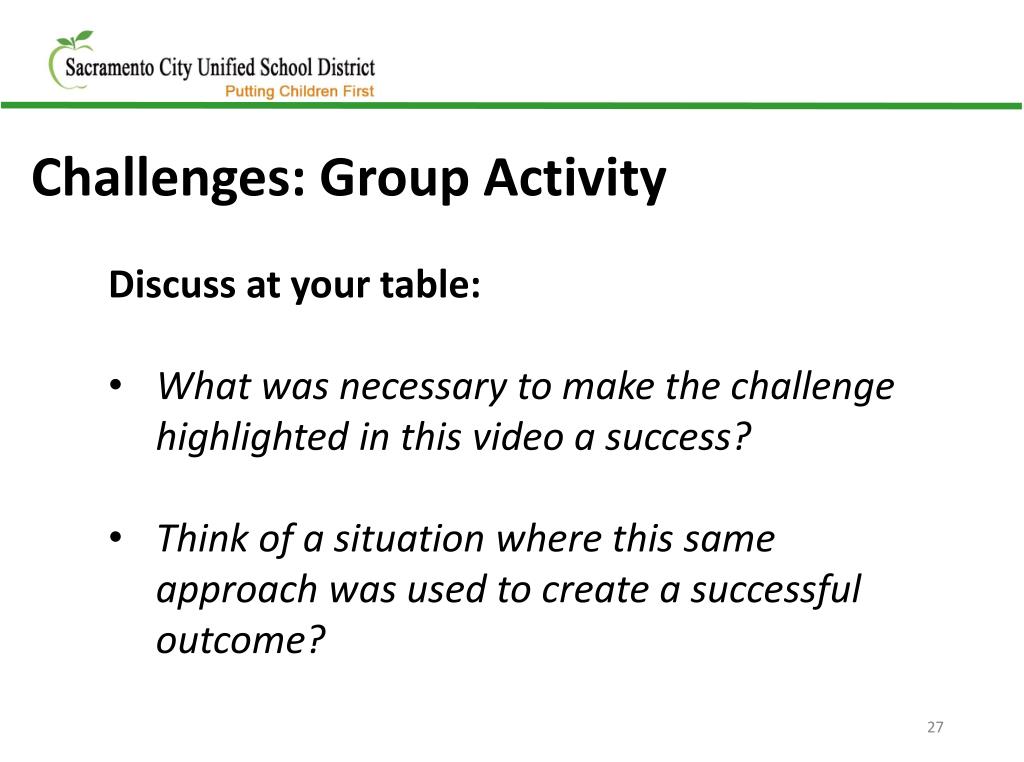 Sacramento City Unified School District
Putting Children First

Challenges: Group Activity

Discuss at your table:

• What was necessary to make the challenge highlighted in this video a success?

• Think of a situation where this same approach was used to create a successful outcome?

27